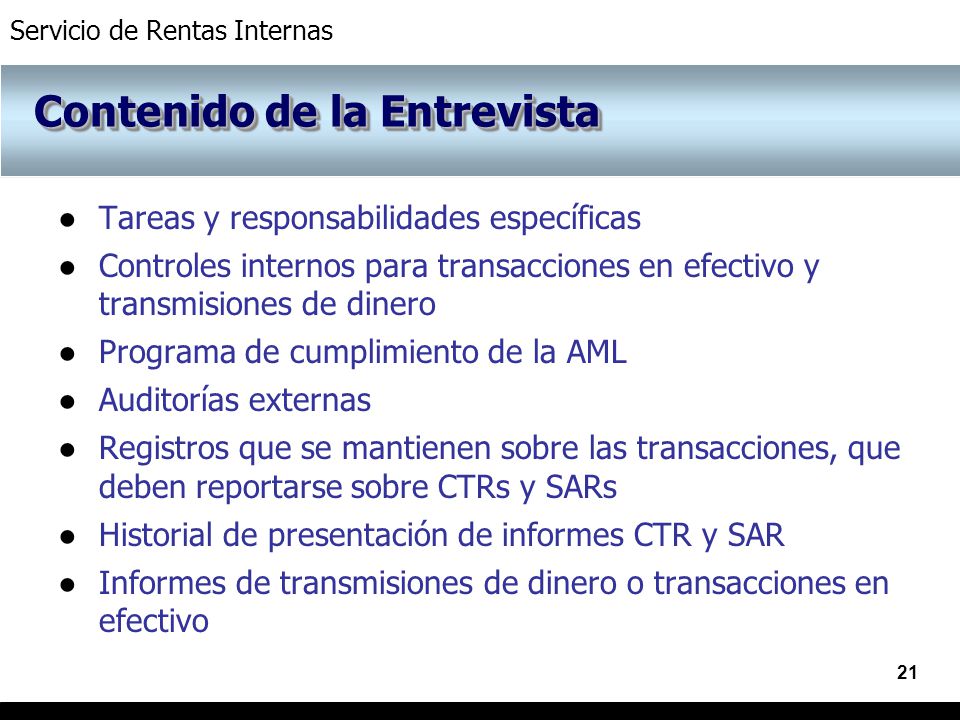 Servicio de Rentas Internas

Contenido de la Entrevista

● Tareas y responsabilidades específicas
● Controles internos para transacciones en efectivo y transmisiones de dinero
● Programa de cumplimiento de la AML
● Auditorías externas
● Registros que se mantienen sobre las transacciones, que deben reportarse sobre CTRs y SARs
● Historial de presentación de informes CTR y SAR
● Informes de transmisiones de dinero o transacciones en efectivo

21